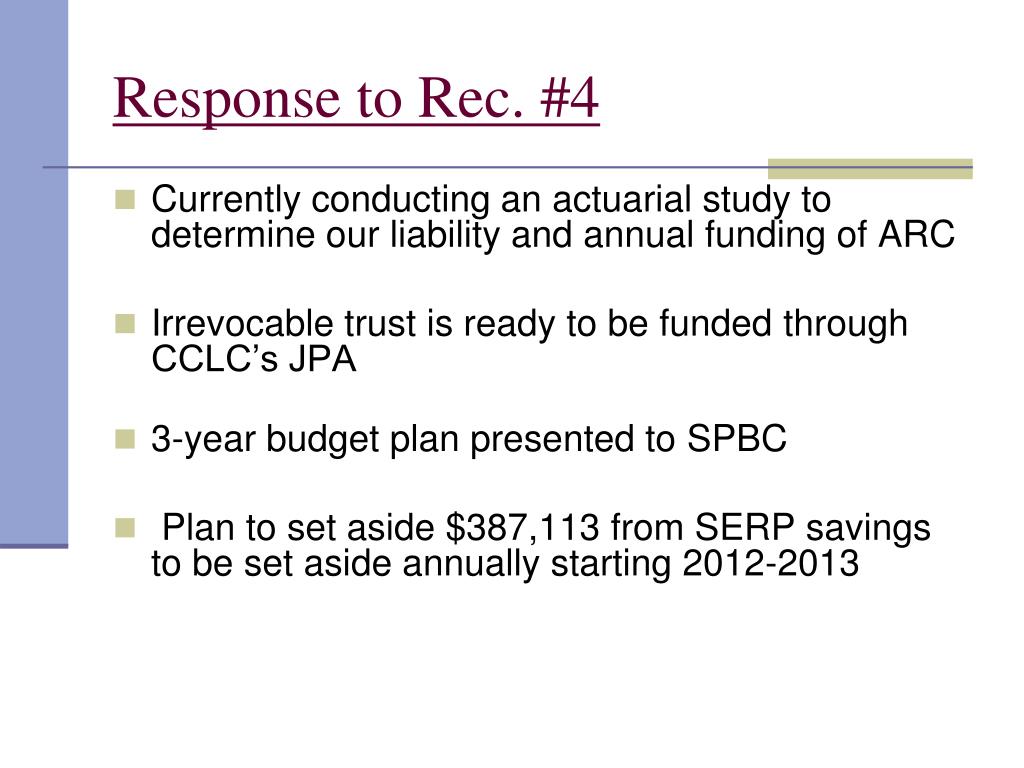 Response to Rec. #4

Currently conducting an actuarial study to determine our liability and annual funding of ARC

Irrevocable trust is ready to be funded through CCLC's JPA

3-year budget plan presented to SPBC

Plan to set aside \$387,113 from SERP savings to be set aside annually starting 2012-2013